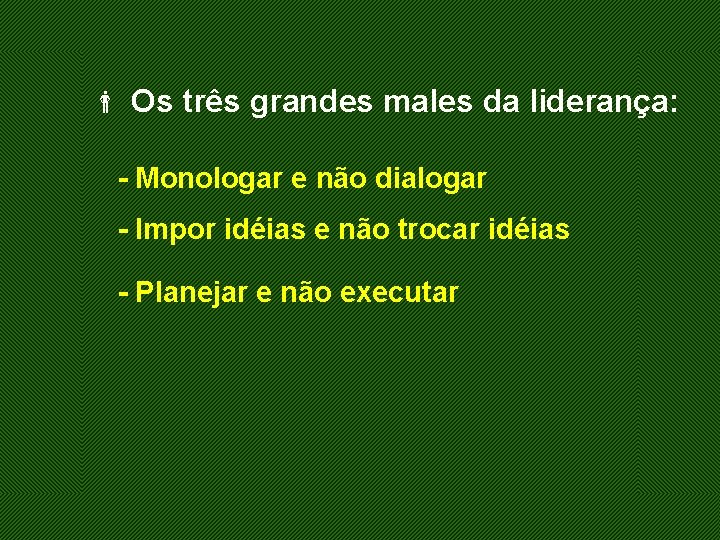 Os três grandes males da liderança:

- Monologar e não dialogar

- Impor idéias e não trocar idéias

- Planejar e não executar